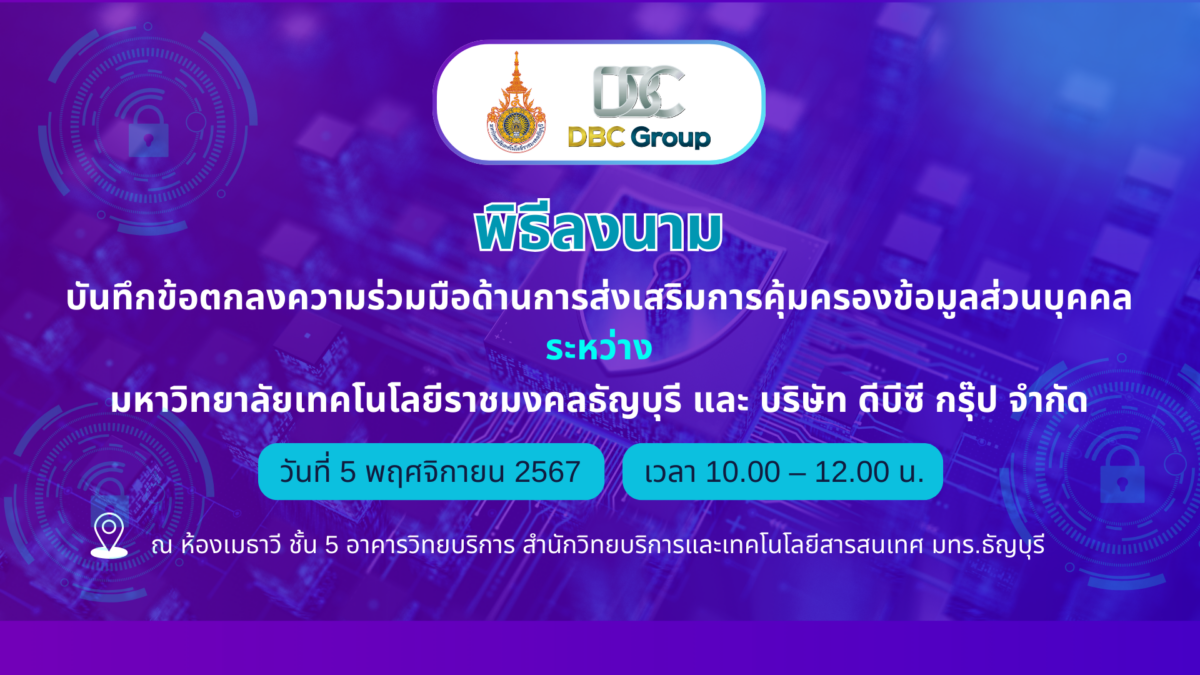 DBC
DBC Group

พิธีลงนาม

บันทึกข้อตกลงความร่วมมือด้านการส่งเสริมการคุ้มครองข้อมูลส่วนบุคคล

ระหว่าง

มหาวิทยาลัยเทคโนโลยีราชมงคลธัญบุรี และ บริษัท ดีบีซี กรุ๊ป จำกัด

วันที่ 5 พฤศจิกายน 2567

เวลา 10.00 – 12.00 น.

ณ ห้องเมธาวี ชั้น 5 อาคารวิทยบริการ สำนักวิทยบริการและเทคโนโลยีสารสนเทศ มทร.ธัญบุรี